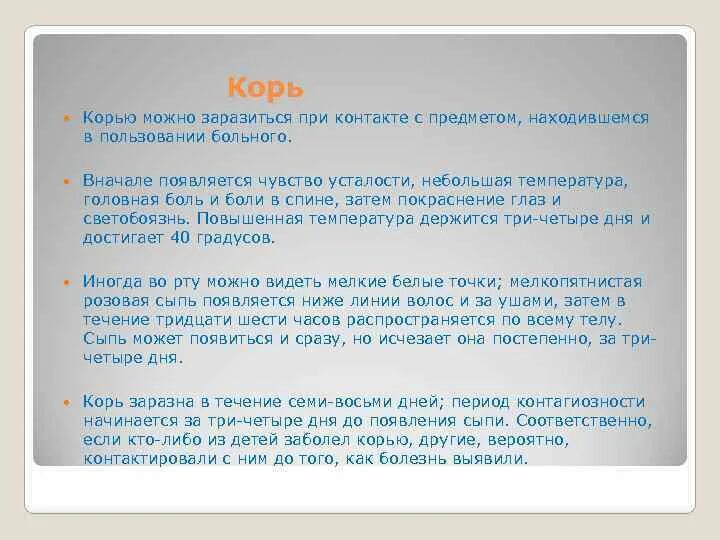 Корь

Корью можно заразиться при контакте с предметом, находившемся в пользовании больного.

Вначале появляется чувство усталости, небольшая температура, головная боль и боли в спине, затем покраснение глаз и светобоязнь. Повышенная температура держится три-четыре дня и достигает 40 градусов.

Иногда во рту можно видеть мелкие белые точки; мелкопятнистая розовая сыпь появляется ниже линии волос и за ушами, затем в течение тридцати шести часов распространяется по всему телу. Сыпь может появиться и сразу, но исчезает она постепенно, за три-четыре дня.

Корь заразна в течение семи-восьми дней; период контагиозности начинается за три-четыре дня до появления сыпи. Соответственно, если кто-либо из детей заболел корью, другие, вероятно, контактировали с ним до того, как болезнь выявили.